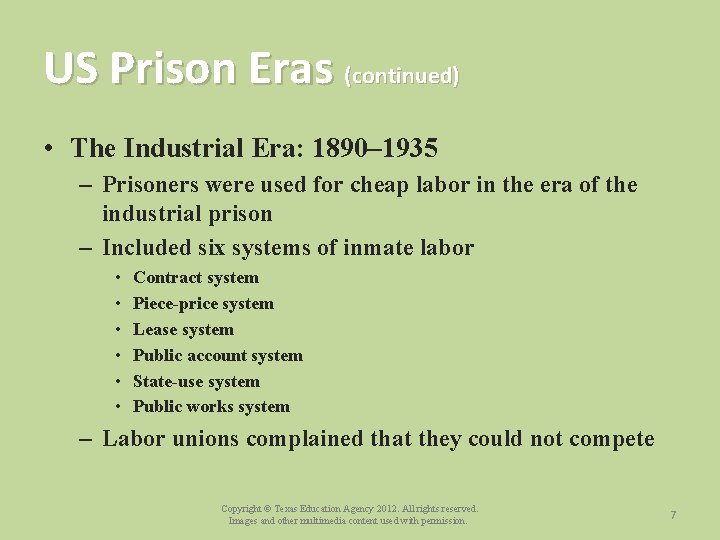 US Prison Eras (continued)

• The Industrial Era: 1890–1935
– Prisoners were used for cheap labor in the era of the industrial prison
– Included six systems of inmate labor
• Contract system
• Piece-price system
• Lease system
• Public account system
• State-use system
• Public works system
– Labor unions complained that they could not compete

Copyright © Texas Education Agency 2012. All rights reserved.
Images and other multimedia content used with permission.

7